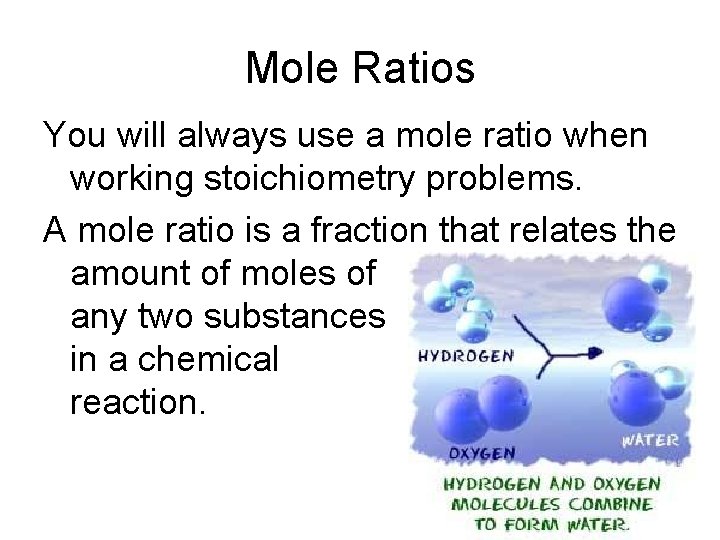 Mole Ratios

You will always use a mole ratio when working stoichiometry problems.

A mole ratio is a fraction that relates the amount of moles of any two substances in a chemical reaction.

HYDROGEN

OXYGEN

WATER

HYDROGEN AND OXYGEN MOLECULES COMBINE TO FORM WATER.